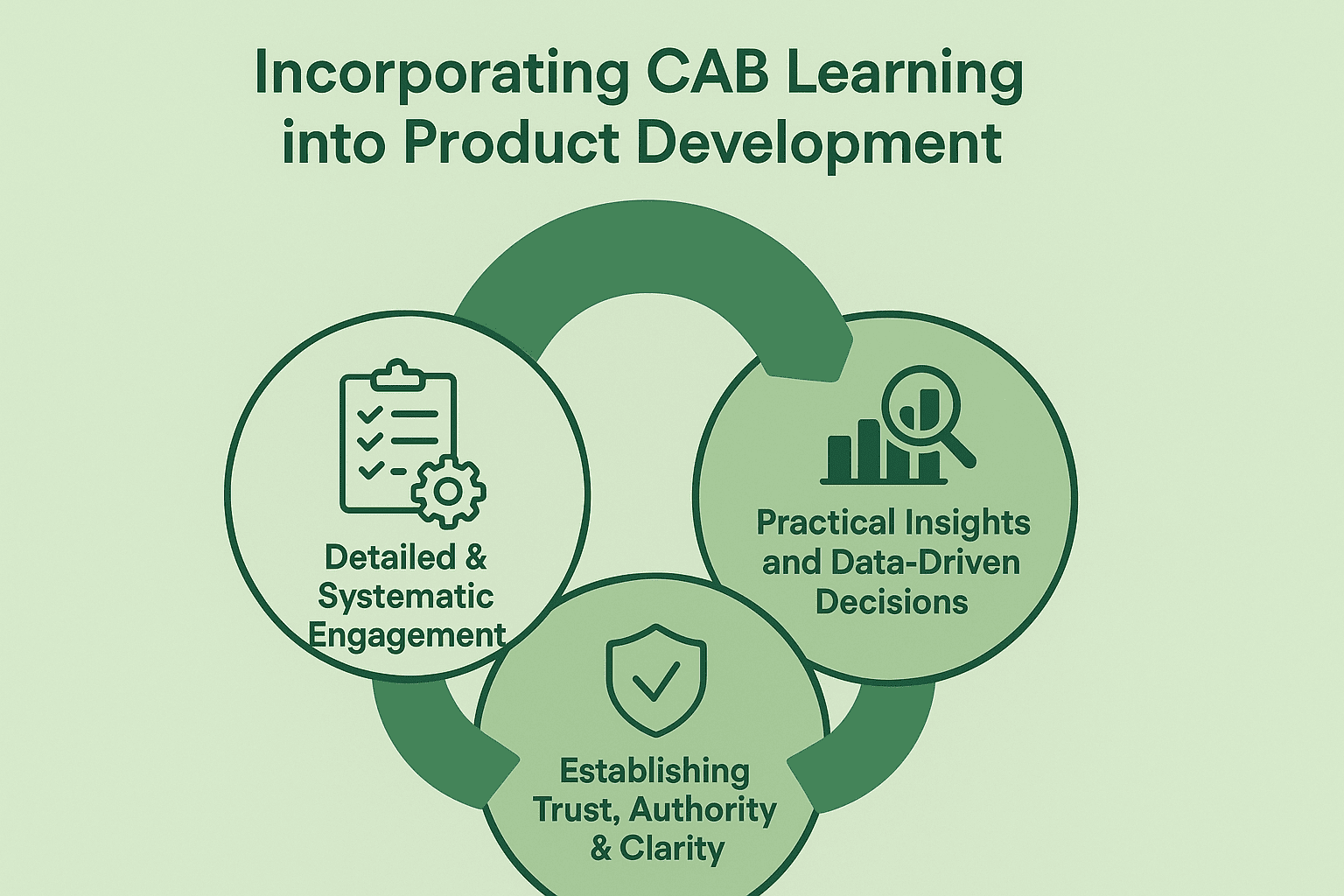 Incorporating CAB Learning into Product Development

Detailed & Systematic Engagement

Practical Insights and Data-Driven Decisions

Establishing Trust, Authority & Clarity